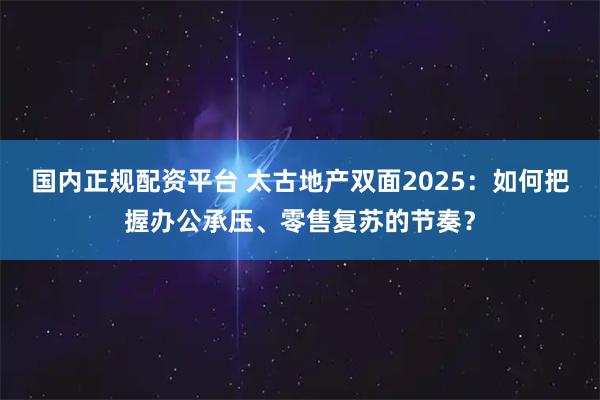 国内正规配资平台 太古地产双面2025：如何把握办公承压、零售复苏的节奏？